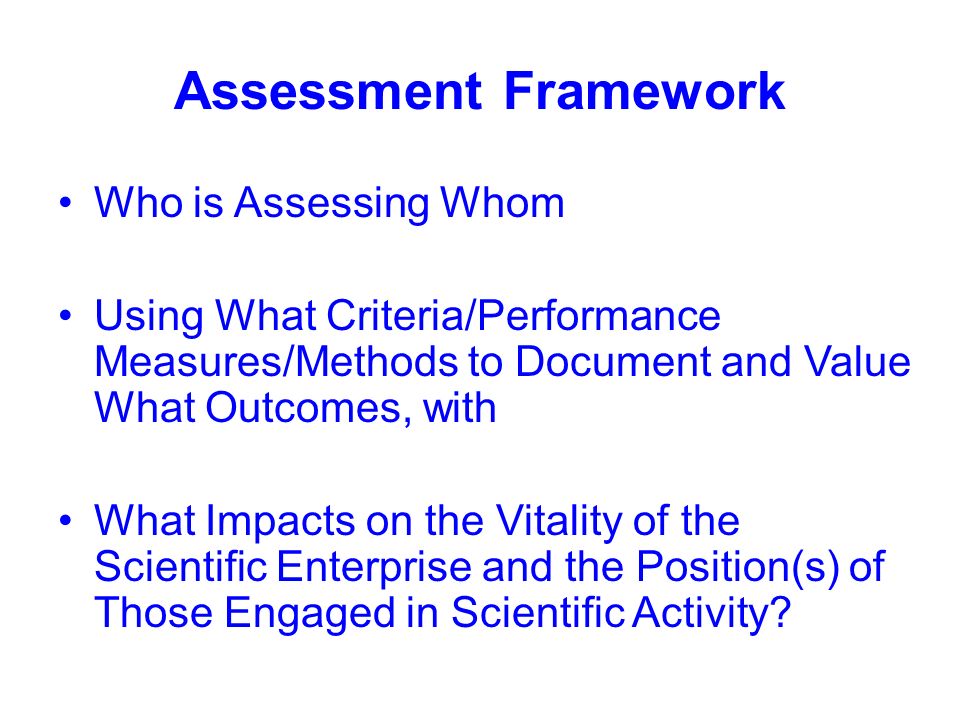 Assessment Framework

• Who is Assessing Whom

• Using What Criteria/Performance Measures/Methods to Document and Value What Outcomes, with

• What Impacts on the Vitality of the Scientific Enterprise and the Position(s) of Those Engaged in Scientific Activity?